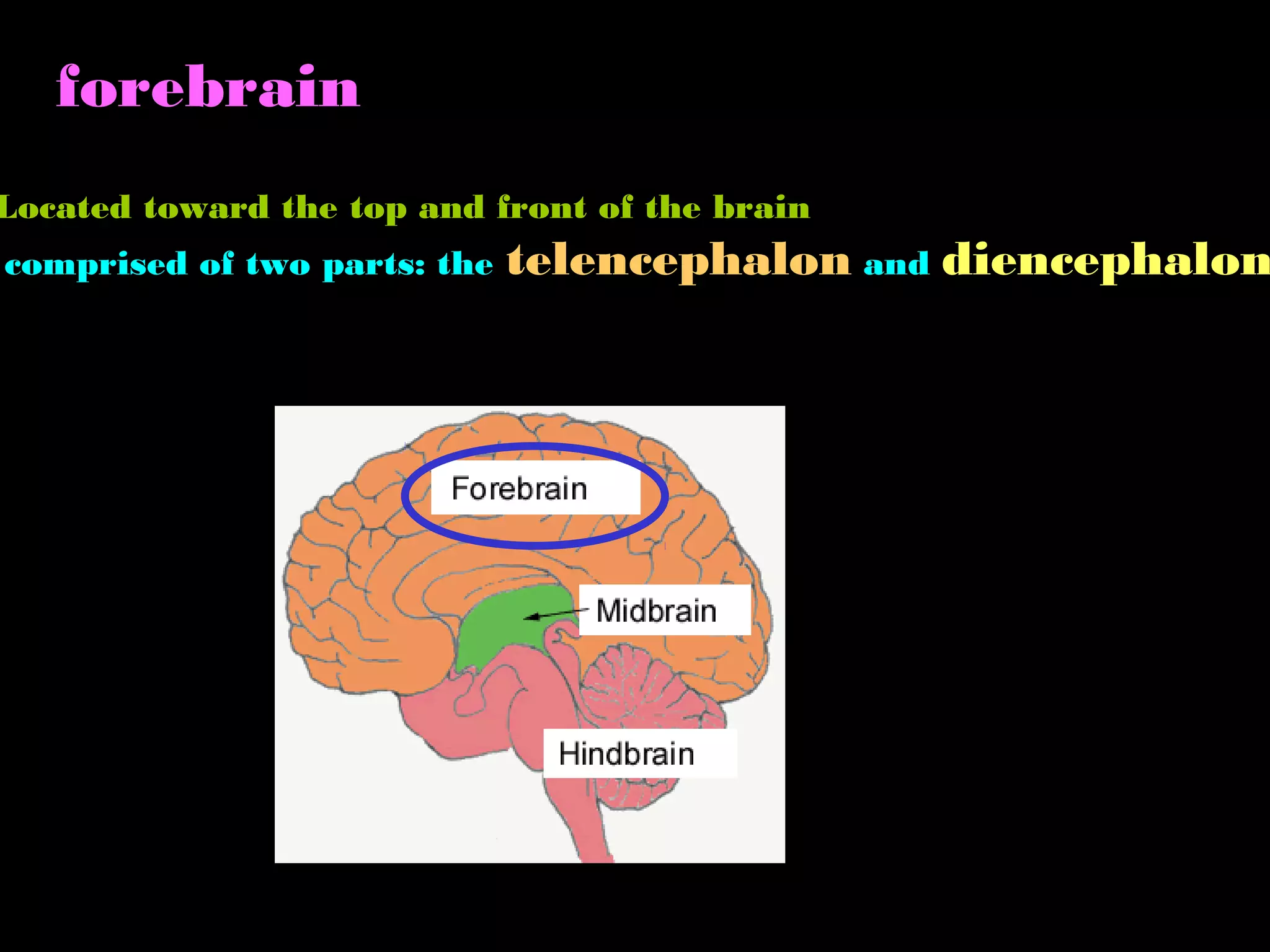 forebrain

Located toward the top and front of the brain

comprised of two parts: the telencephalon and diencephalon

Forebrain

Midbrain

Hindbrain